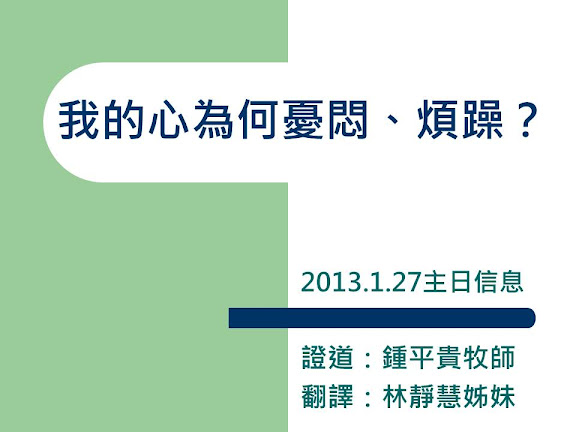 我的心為何憂悶、煩躁？

2013.1.27主日信息

證道：鍾平貴牧師
翻譯：林靜慧姊妹